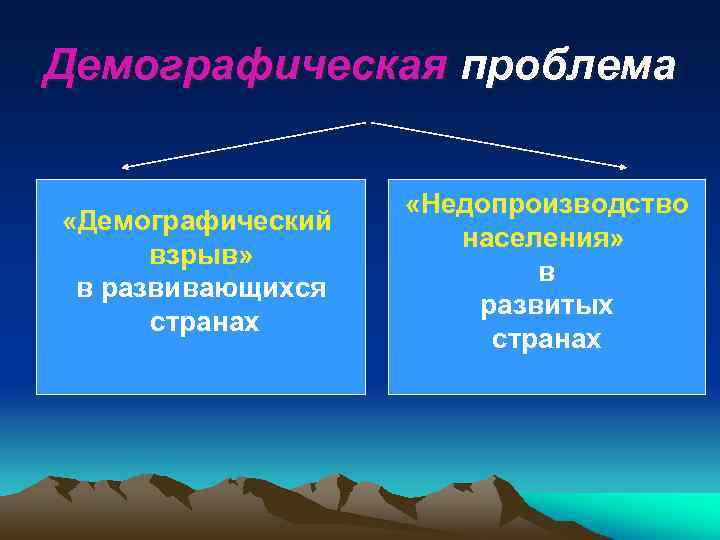 Демографическая проблема

«Демографический взрыв» в развивающихся странах

«Недопроизводство населения» в развитых странах